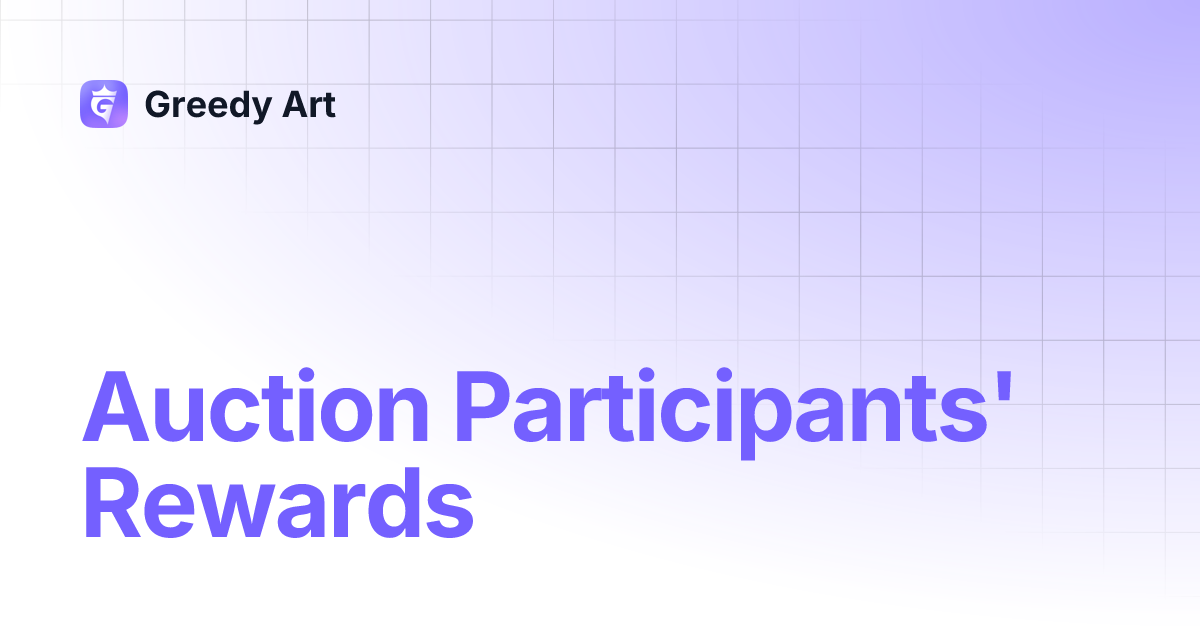 Greedy Art

Auction Participants' Rewards